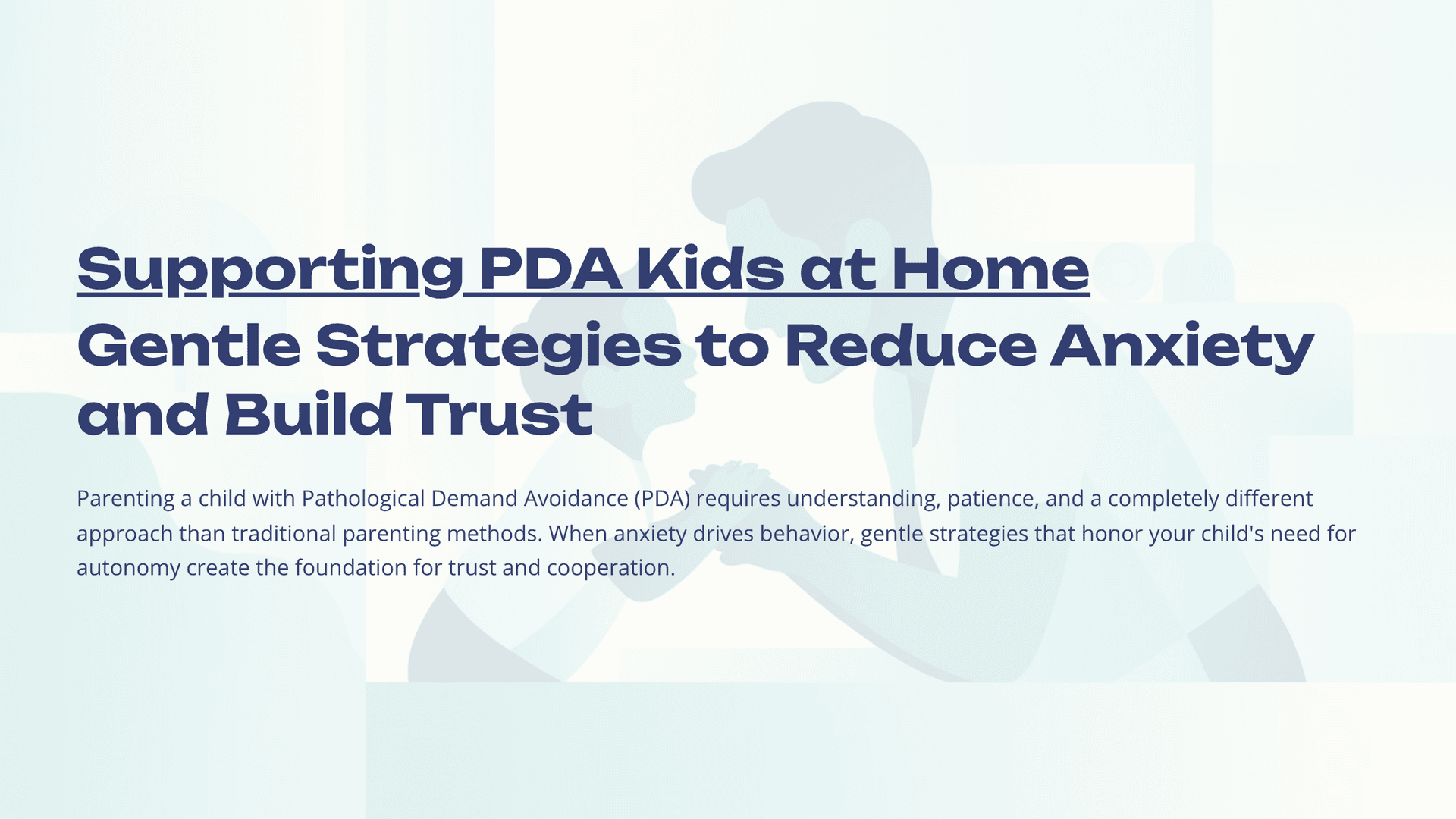 Supporting PDA Kids at Home
Gentle Strategies to Reduce Anxiety and Build Trust

Parenting a child with Pathological Demand Avoidance (PDA) requires understanding, patience, and a completely different approach than traditional parenting methods. When anxiety drives behavior, gentle strategies that honor your child's need for autonomy create the foundation for trust and cooperation.